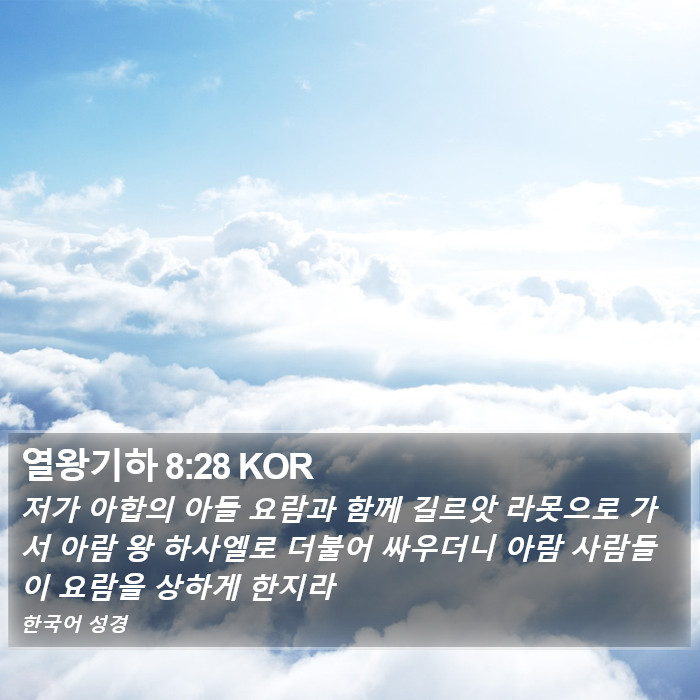 열왕기하 8:28 KOR

저가 아합의 아들 요람과 함께 길르앗 라못으로 가서 아람 왕 하사엘로 더불어 싸우더니 아람 사람들이 요람을 상하게 한지라

한국어 성경